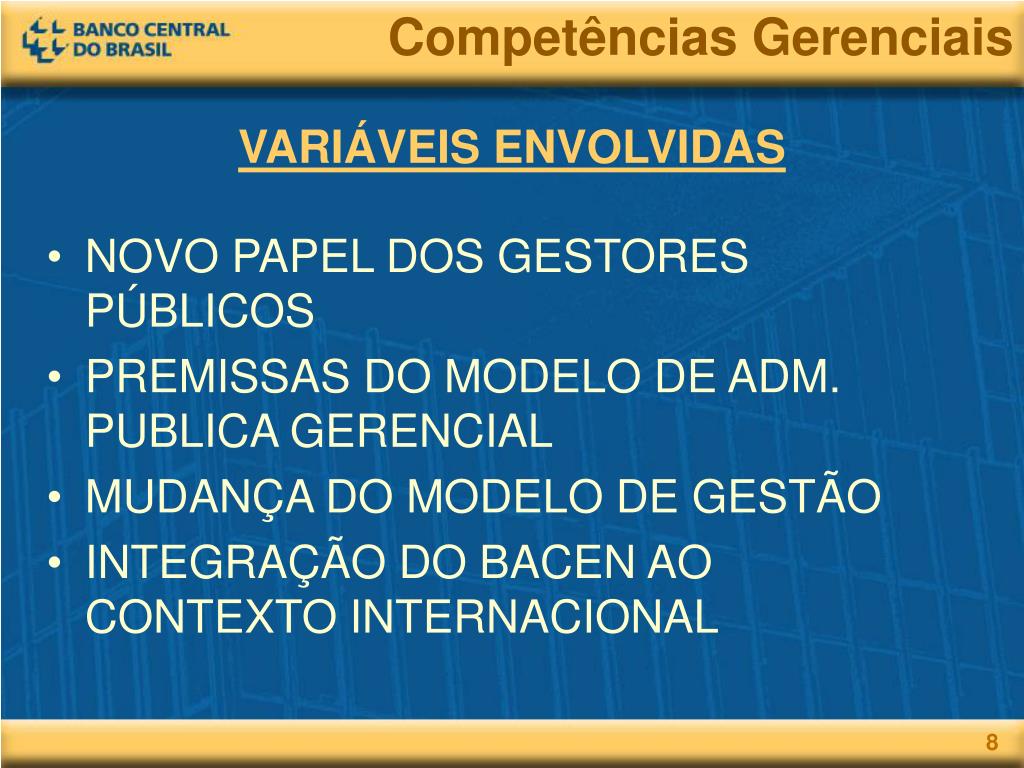 BANCO CENTRAL DO BRASIL

Competências Gerenciais

VARIÁVEIS ENVOLVIDAS

• NOVO PAPEL DOS GESTORES PÚBLICOS
• PREMISSAS DO MODELO DE ADM. PUBLICA GERENCIAL
• MUDANÇA DO MODELO DE GESTÃO
• INTEGRAÇÃO DO BACEN AO CONTEXTO INTERNACIONAL

8